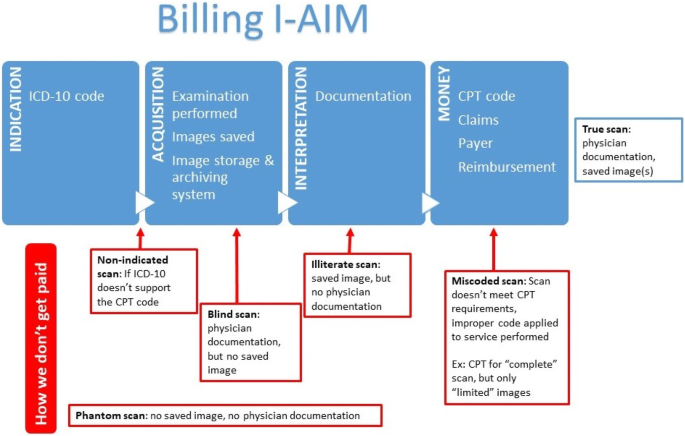 Billing I-AIM

INDICATION
ICD-10 code

ACQUISITION
Examination performed
Images saved
Image storage & archiving system

INTERPRETATION
Documentation

MONEY
CPT code
Claims
Payer
Reimbursement

True scan: physician documentation, saved image(s)

How we don't get paid

Non-indicated scan: If ICD-10 doesn't support the CPT code

Blind scan: physician documentation, but no saved image

Illiterate scan: saved image, but no physician documentation

Miscoded scan: Scan doesn't meet CPT requirements, improper code applied to service performed

Ex: CPT for "complete" scan, but only "limited" images

Phantom scan: no saved image, no physician documentation